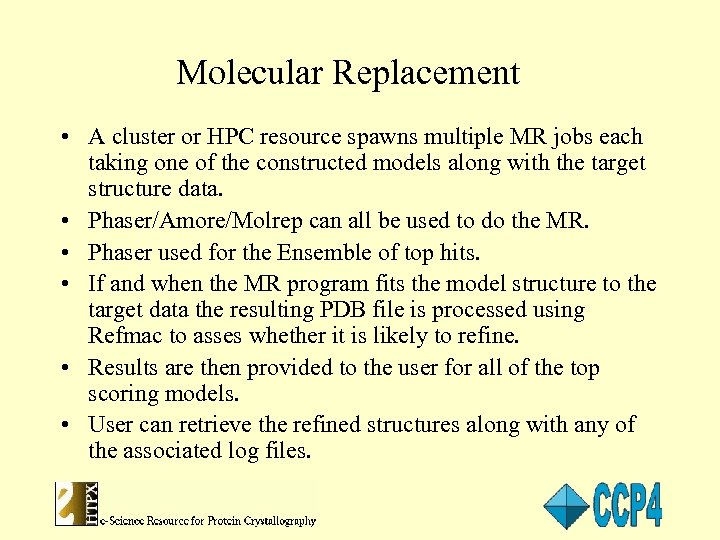 Molecular Replacement

• A cluster or HPC resource spawns multiple MR jobs each taking one of the constructed models along with the target structure data.

• Phaser/Amore/Molrep can all be used to do the MR.

• Phaser used for the Ensemble of top hits.

• If and when the MR program fits the model structure to the target data the resulting PDB file is processed using Refmac to asses whether it is likely to refine.

• Results are then provided to the user for all of the top scoring models.

• User can retrieve the refined structures along with any of the associated log files.

HTPX
e-Science Resource for Protein Crystallography

CCP4